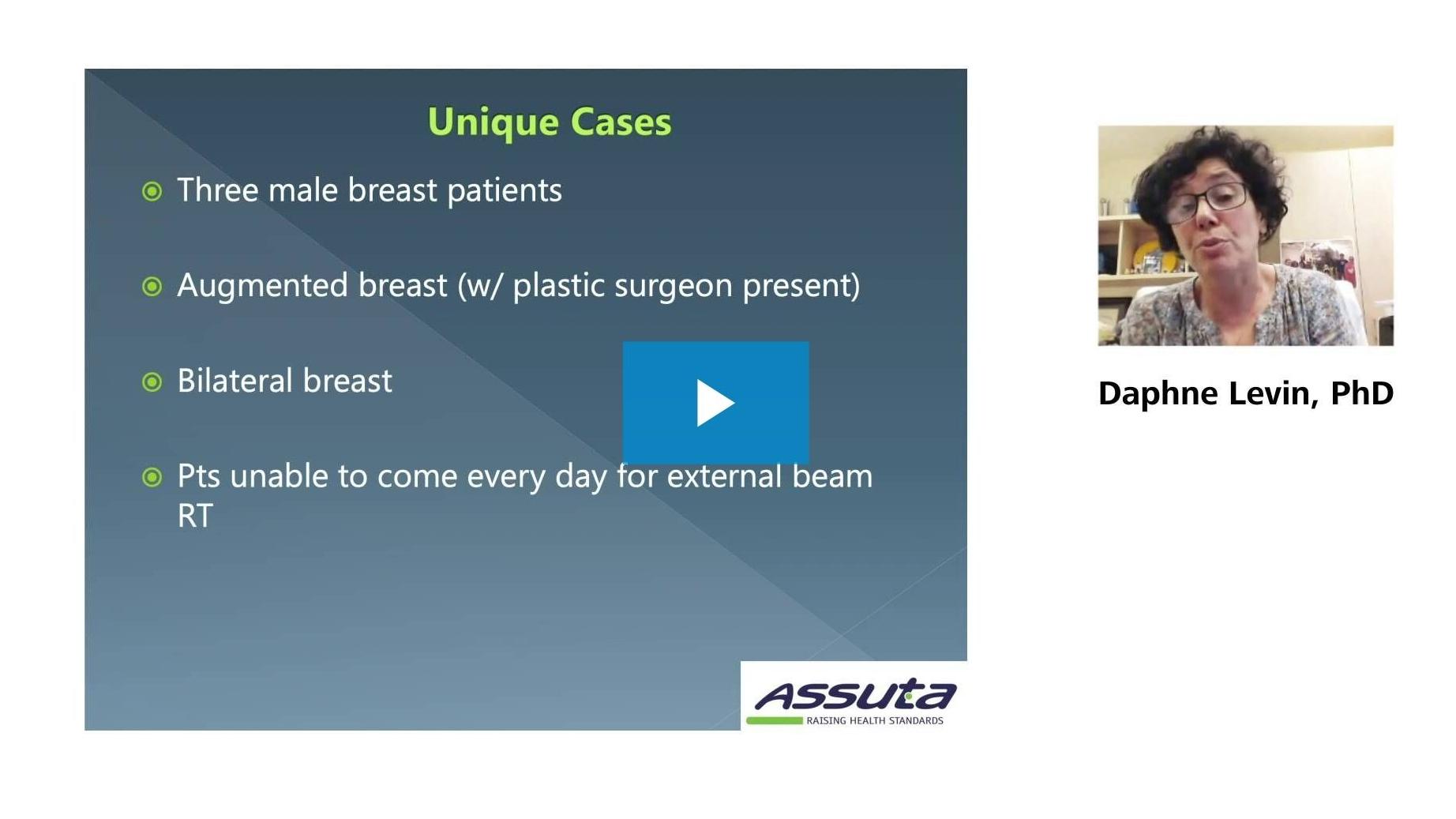 Unique Cases

Three male breast patients

Augmented breast (w/ plastic surgeon present)

Bilateral breast

Pts unable to come every day for external beam RT

ASSUTA
RAISING HEALTH STANDARDS

Daphne Levin, PhD